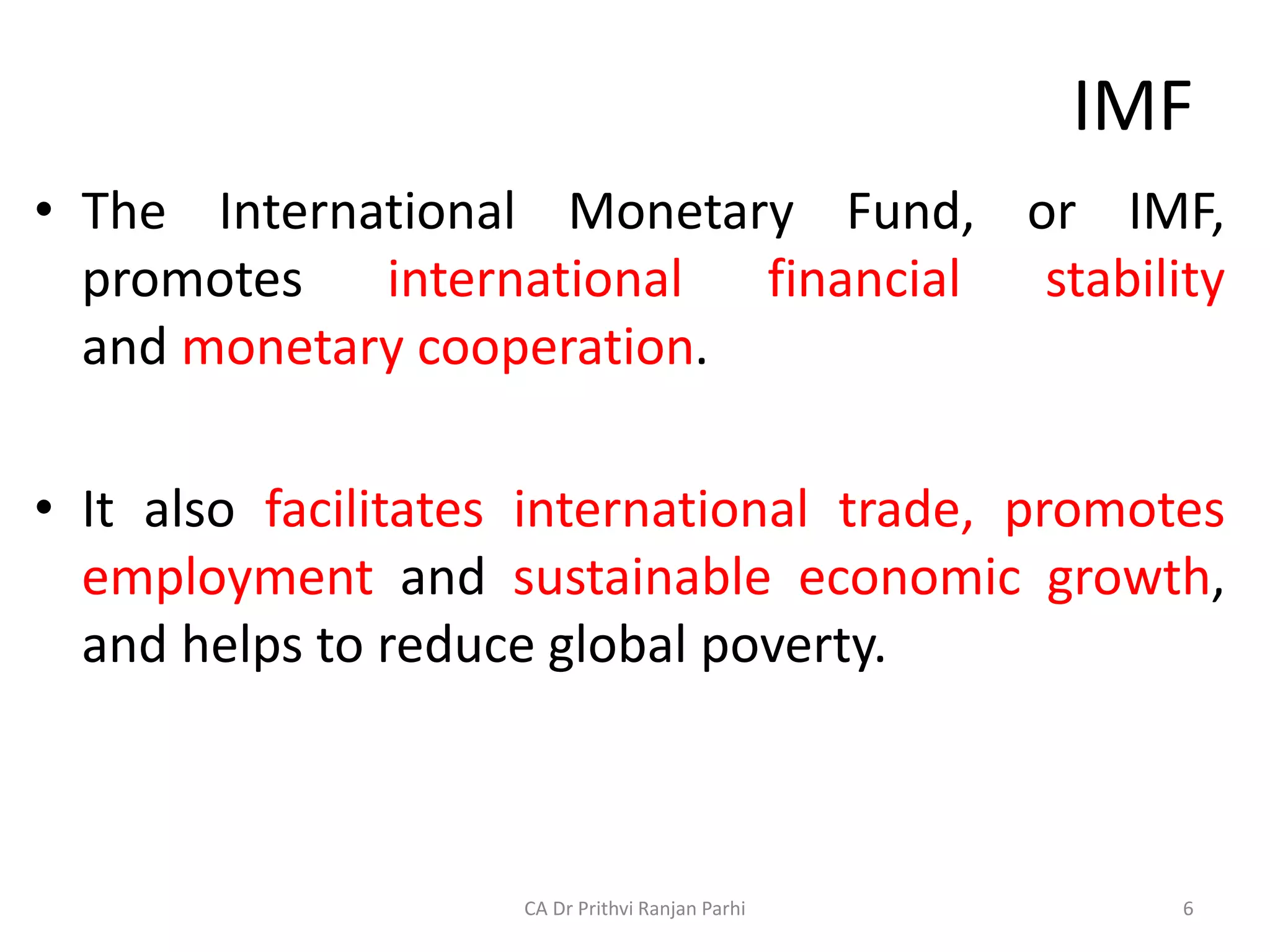 IMF

• The International Monetary Fund, or IMF, promotes international financial stability and monetary cooperation.

• It also facilitates international trade, promotes employment and sustainable economic growth, and helps to reduce global poverty.

CA Dr Prithvi Ranjan Parhi

6